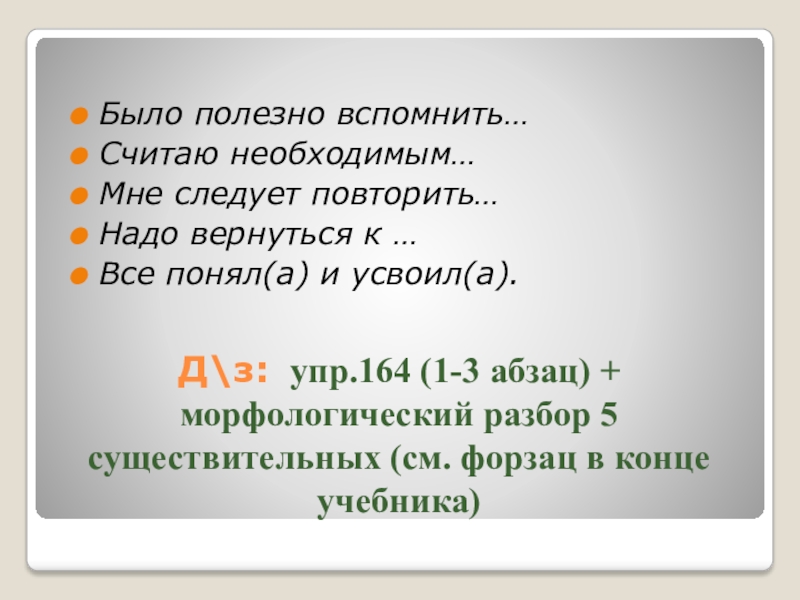 Было полезно вспомнить…
Считаю необходимым…
Мне следует повторить…
Надо вернуться к …
Все понял(а) и усвоил(а).

Д\з: упр.164 (1-3 абзац) + морфологический разбор 5 существительных (см. форзац в конце учебника)